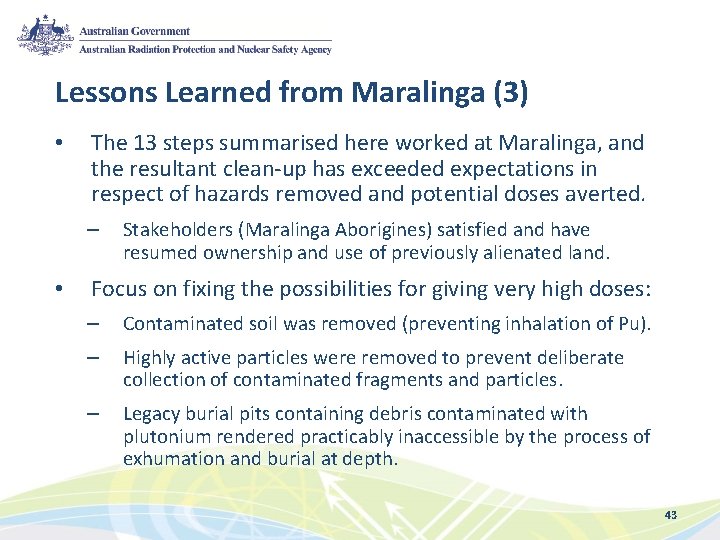 Australian Government
Australian Radiation Protection and Nuclear Safety Agency

Lessons Learned from Maralinga (3)

• The 13 steps summarised here worked at Maralinga, and the resultant clean-up has exceeded expectations in respect of hazards removed and potential doses averted.

– Stakeholders (Maralinga Aborigines) satisfied and have resumed ownership and use of previously alienated land.

• Focus on fixing the possibilities for giving very high doses:

– Contaminated soil was removed (preventing inhalation of Pu).

– Highly active particles were removed to prevent deliberate collection of contaminated fragments and particles.

– Legacy burial pits containing debris contaminated with plutonium rendered practicably inaccessible by the process of exhumation and burial at depth.

43